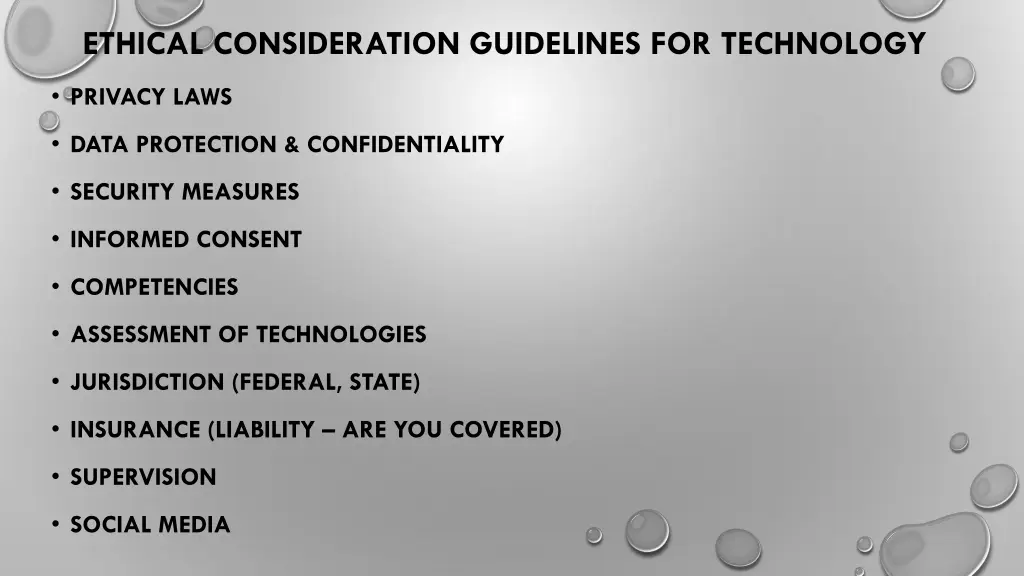 ETHICAL CONSIDERATION GUIDELINES FOR TECHNOLOGY

• PRIVACY LAWS
• DATA PROTECTION & CONFIDENTIALITY
• SECURITY MEASURES
• INFORMED CONSENT
• COMPETENCIES
• ASSESSMENT OF TECHNOLOGIES
• JURISDICTION (FEDERAL, STATE)
• INSURANCE (LIABILITY – ARE YOU COVERED)
• SUPERVISION
• SOCIAL MEDIA